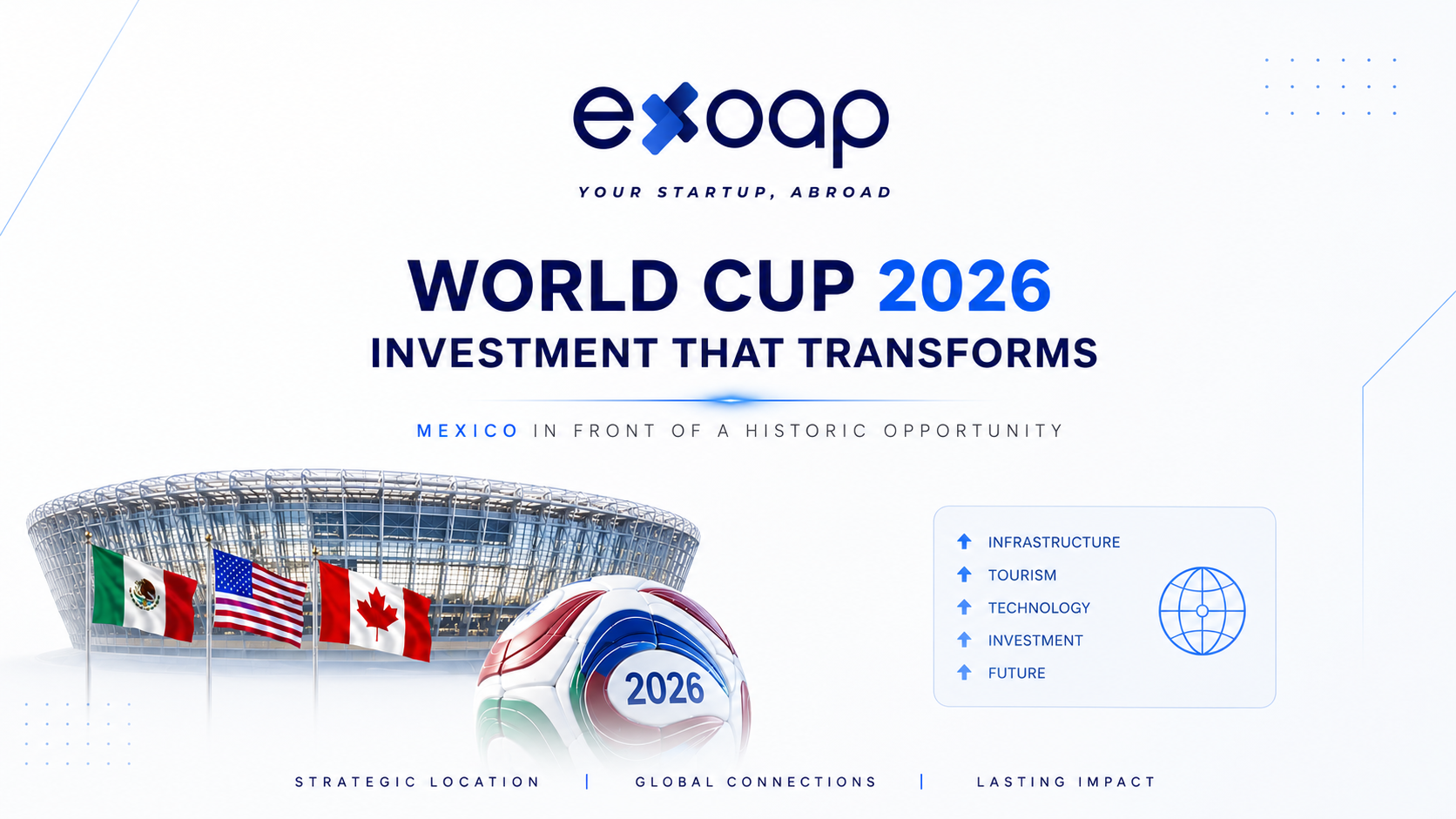 exoap

YOUR STARTUP, ABROAD

WORLD CUP 2026
INVESTMENT THAT TRANSFORMS

MEXICO IN FRONT OF A HISTORIC OPPORTUNITY

2026

INFRASTRUCTURE
TOURISM
TECHNOLOGY
INVESTMENT
FUTURE

STRATEGIC LOCATION | GLOBAL CONNECTIONS | LASTING IMPACT